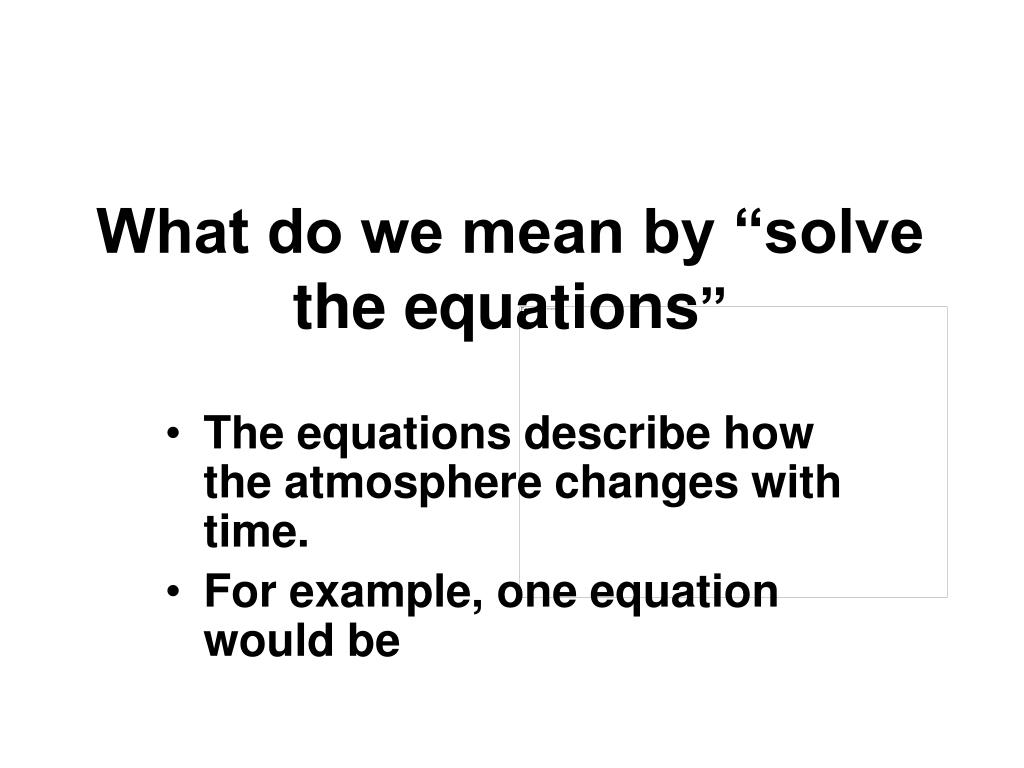 What do we mean by “solve the equations”

• The equations describe how the atmosphere changes with time.
• For example, one equation would be